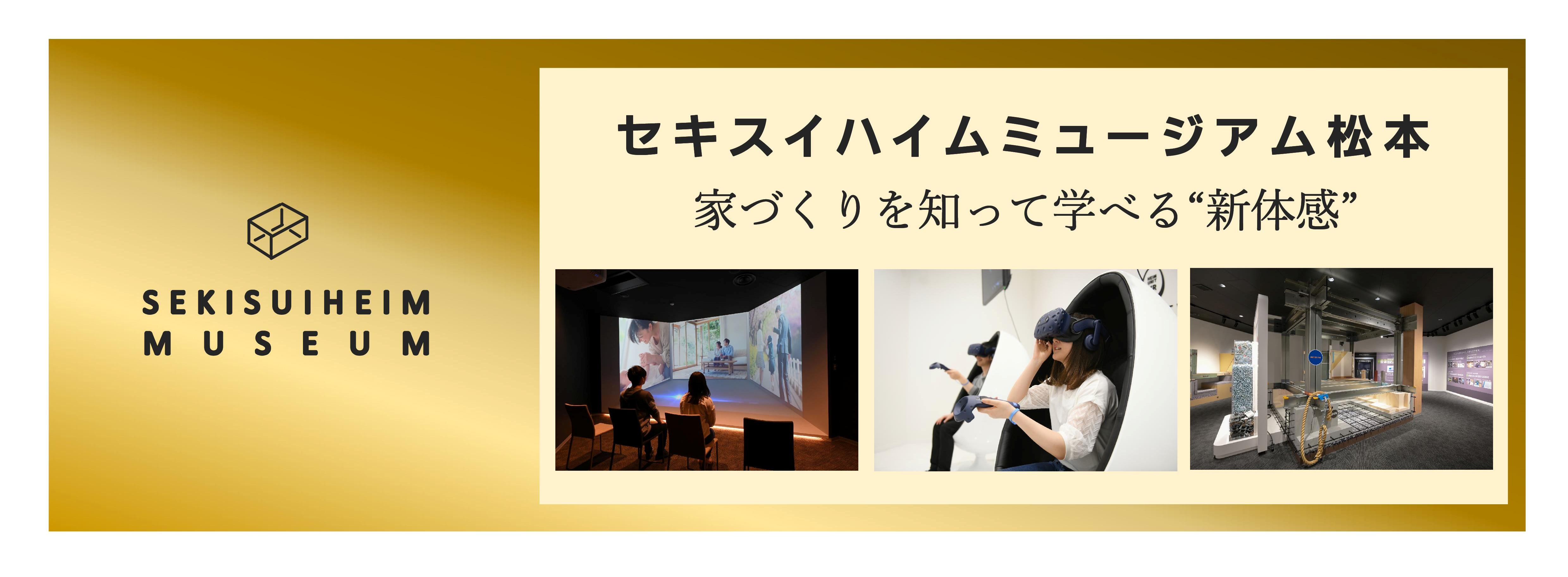 SEKISUIHEIM MUSEUM

セキスイハイムミュージアム松本

家づくりを知って学べる“新体感”